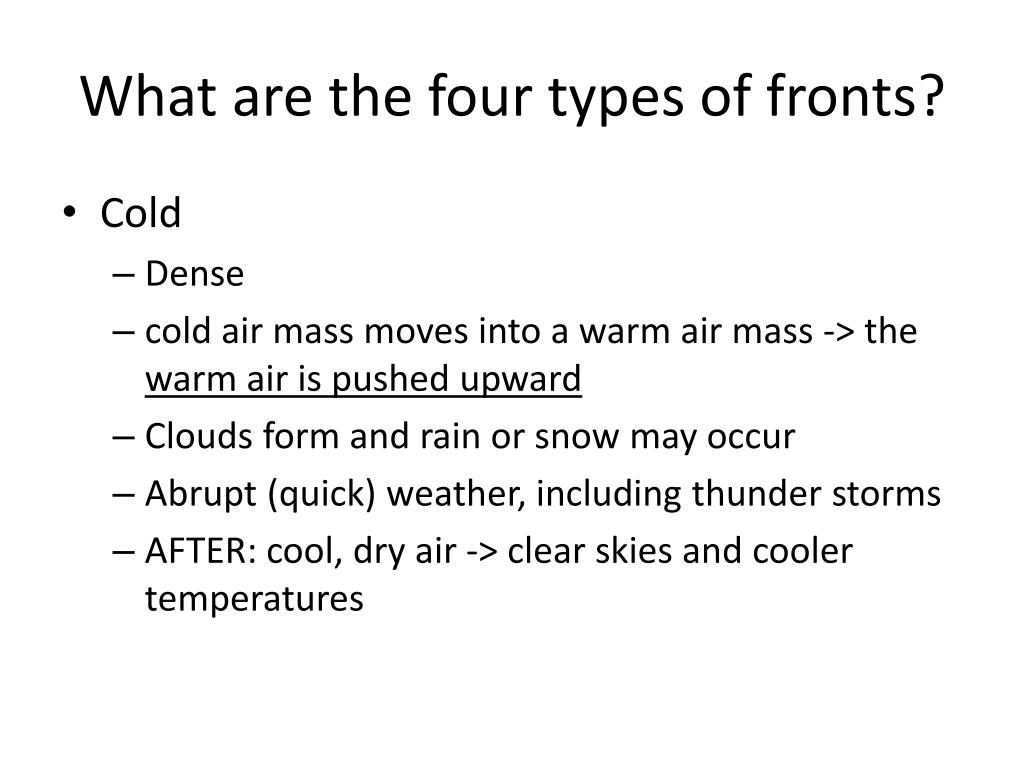 What are the four types of fronts?

• Cold
– Dense
– cold air mass moves into a warm air mass -> the warm air is pushed upward
– Clouds form and rain or snow may occur
– Abrupt (quick) weather, including thunder storms
– AFTER: cool, dry air -> clear skies and cooler temperatures